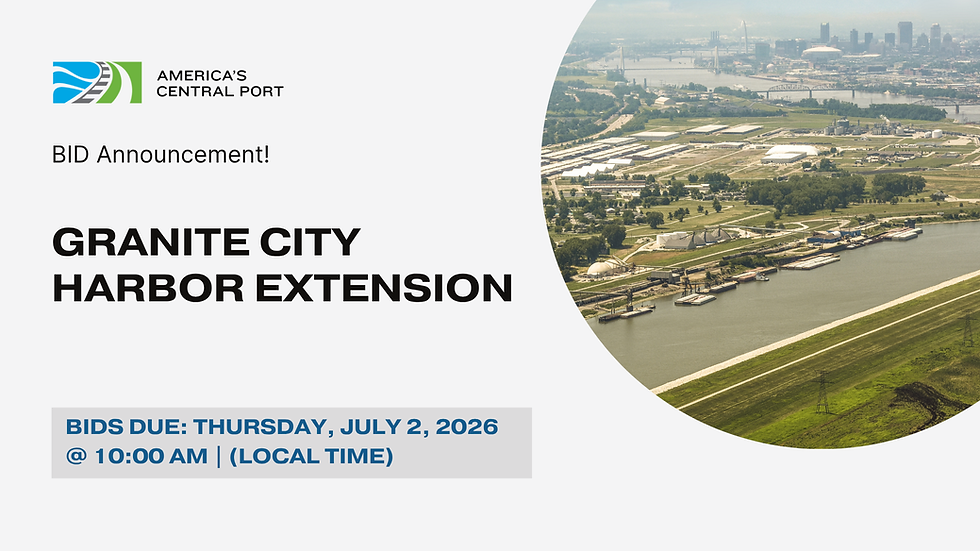 AMERICA'S CENTRAL PORT

BID Announcement!

GRANITE CITY HARBOR EXTENSION

BIDS DUE: THURSDAY, JULY 2, 2026 @ 10:00 AM | (LOCAL TIME)